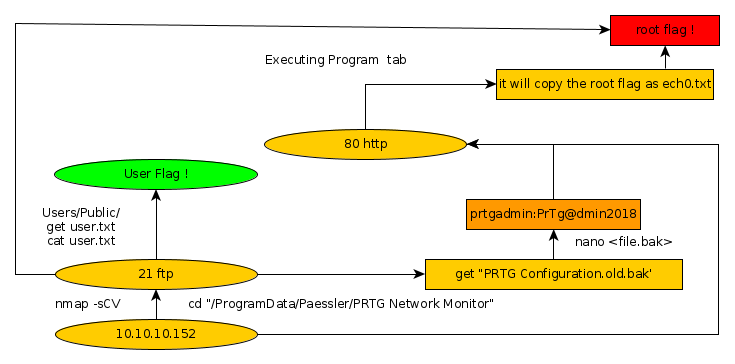 root flag !

Executing Program tab

it will copy the root flag as ech0.txt

80 http

User Flag !

prtgadmin:PrTg@dmin2018

Users/Public/
get user.txt
cat user.txt

nano <file.bak>

21 ftp

get "PRTG Configuration.old.bak'

nmap -sCV

cd "/ProgramData/Paessler/PRTG Network Monitor"

10.10.10.152